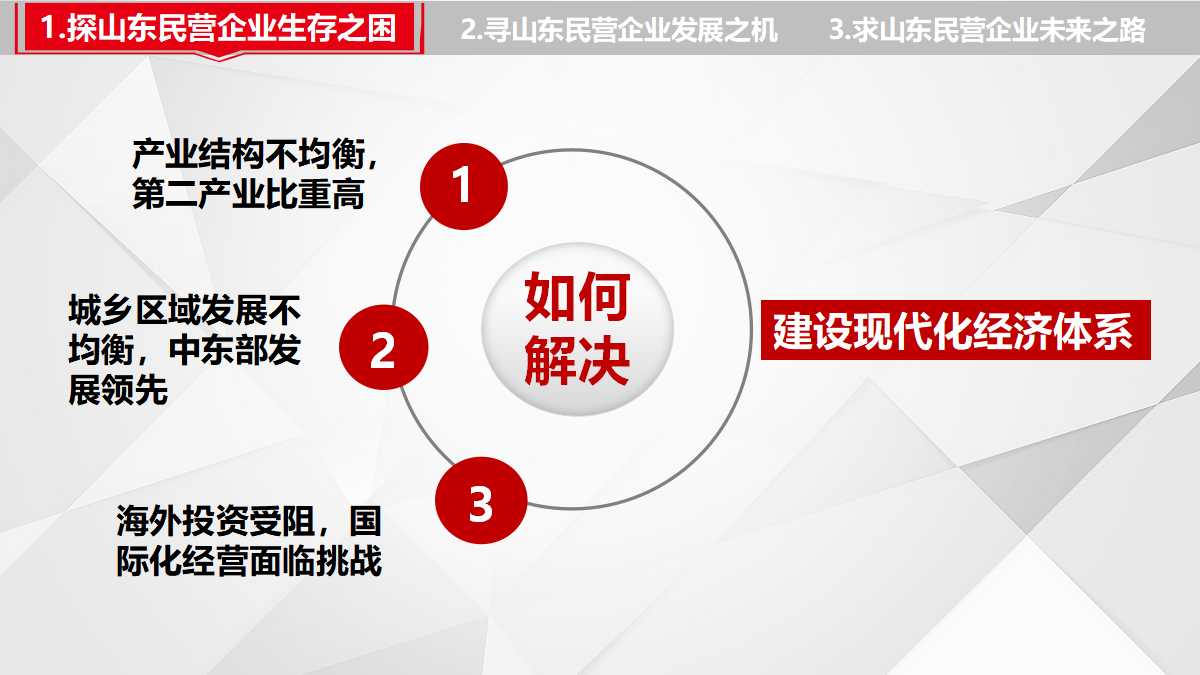 1.探山东民营企业生存之困

2.寻山东民营企业发展之机

3.求山东民营企业未来之路

产业结构不均衡，第二产业比重高

1

城乡区域发展不均衡，中东部发展领先

2

海外投资受阻，国际化经营面临挑战

3

如何解决

建设现代化经济体系